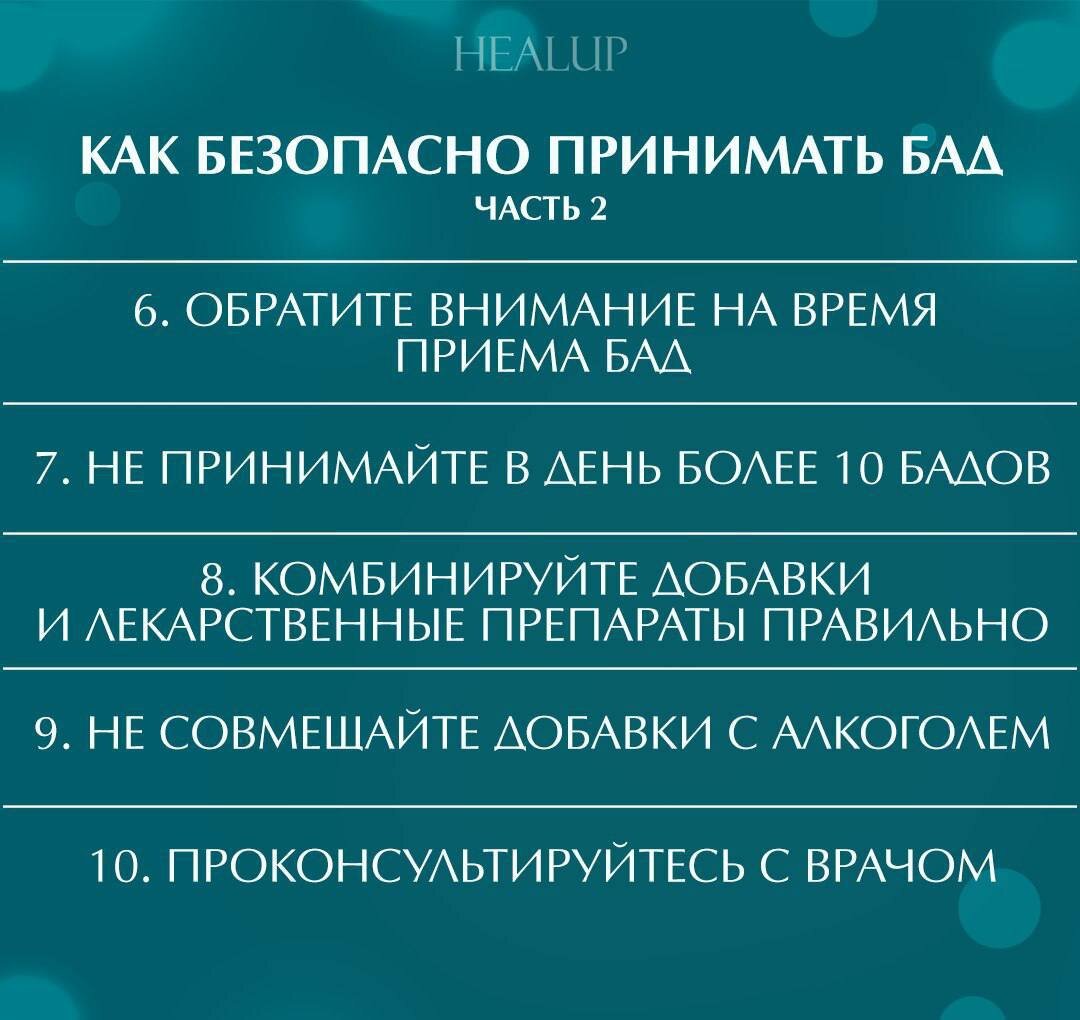 HEALUP

КАК БЕЗОПАСНО ПРИНИМАТЬ БАД
ЧАСТЬ 2

6. ОБРАТИТЕ ВНИМАНИЕ НА ВРЕМЯ ПРИЕМА БАД

7. НЕ ПРИНИМАЙТЕ В ДЕНЬ БОЛЕЕ 10 БАДОВ

8. КОМБИНИРУЙТЕ ДОБАВКИ И ЛЕКАРСТВЕННЫЕ ПРЕПАРАТЫ ПРАВИЛЬНО

9. НЕ СОВМЕЩАЙТЕ ДОБАВКИ С АЛКОГОЛЕМ

10. ПРОКОНСУЛЬТИРУЙТЕСЬ С ВРАЧОМ